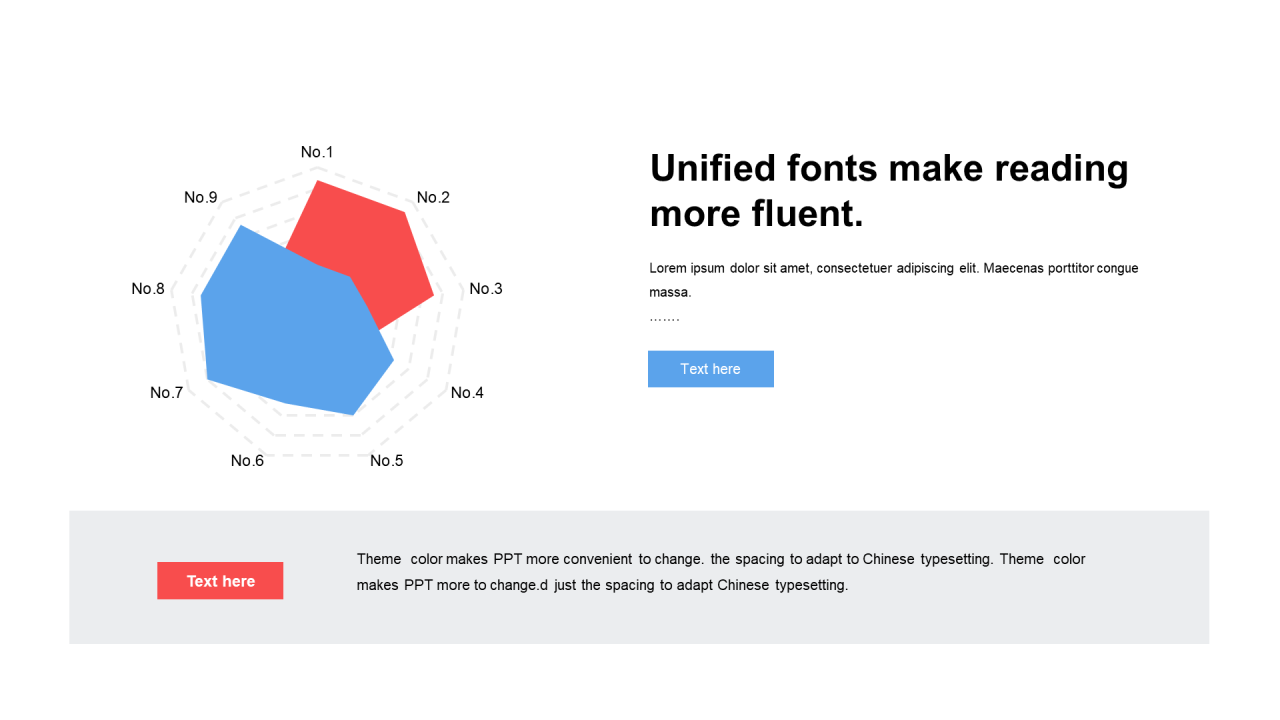 No.1
No.2
No.3
No.4
No.5
No.6
No.7
No.8
No.9

Unified fonts make reading more fluent.

Lorem ipsum dolor sit amet, consectetuer adipiscing elit. Maecenas porttitor congue massa.
…….

Text here

Text here

Theme color makes PPT more convenient to change. the spacing to adapt to Chinese typesetting. Theme color makes PPT more to change.d just the spacing to adapt Chinese typesetting.